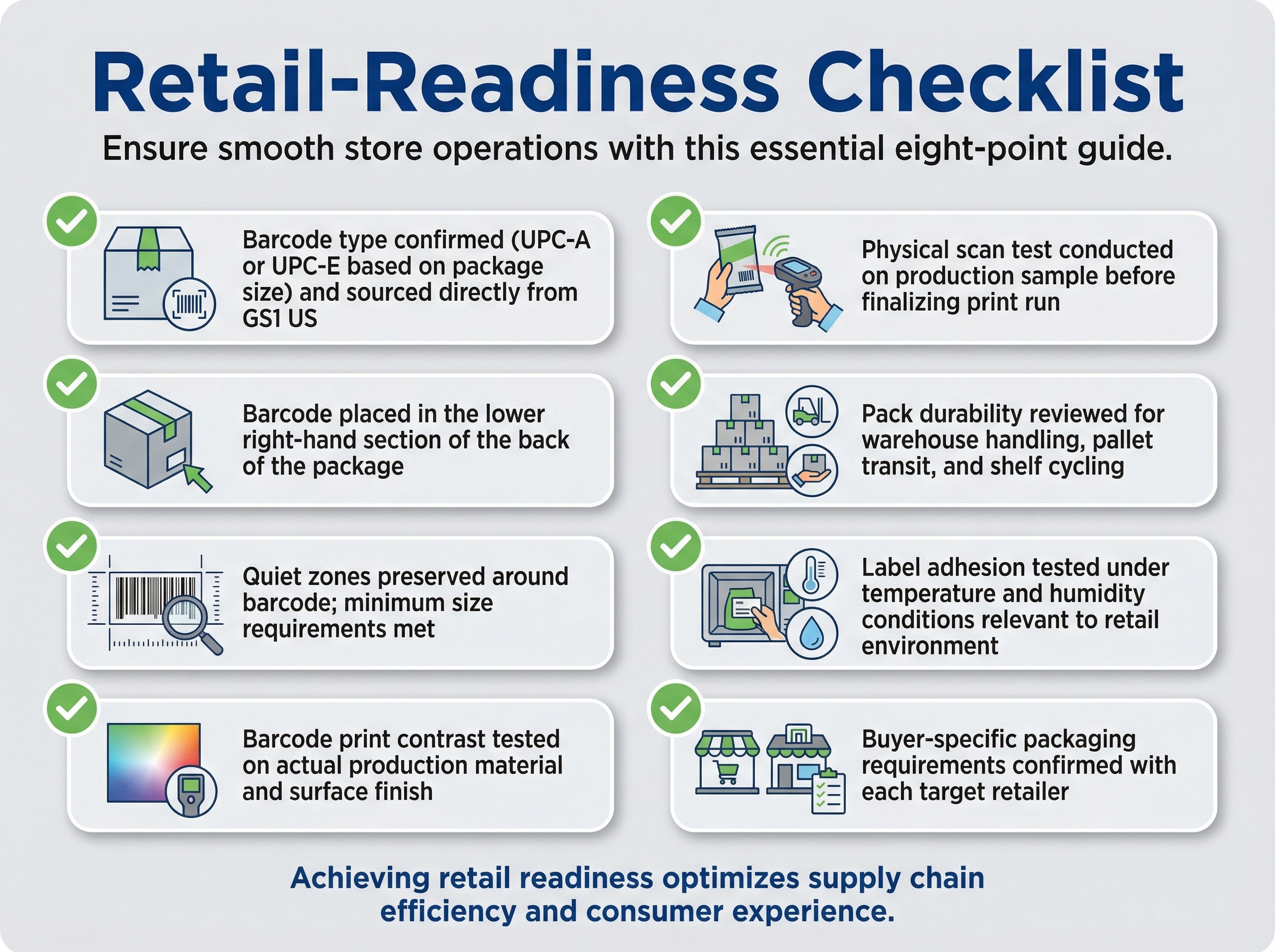 Retail-Readiness Checklist

Ensure smooth store operations with this essential eight-point guide.

Barcode type confirmed (UPC-A or UPC-E based on package size) and sourced directly from GS1 US

Barcode placed in the lower right-hand section of the back of the package

Quiet zones preserved around barcode; minimum size requirements met

Barcode print contrast tested on actual production material and surface finish

Physical scan test conducted on production sample before finalizing print run

Pack durability reviewed for warehouse handling, pallet transit, and shelf cycling

Label adhesion tested under temperature and humidity conditions relevant to retail environment

Buyer-specific packaging requirements confirmed with each target retailer

Achieving retail readiness optimizes supply chain efficiency and consumer experience.